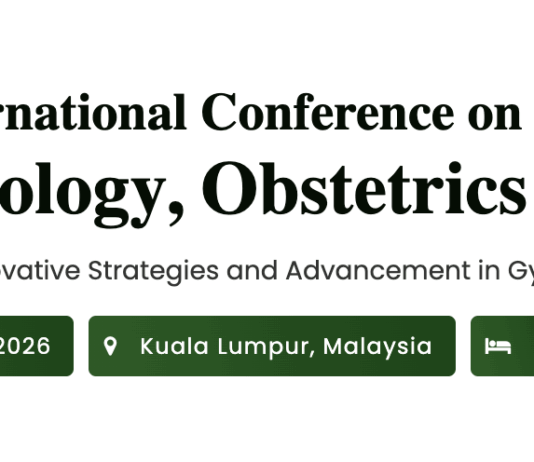 rnational Conference on
ology, Obstetrics

ovative Strategies and Advancement in Gy

2026

Kuala Lumpur, Malaysia